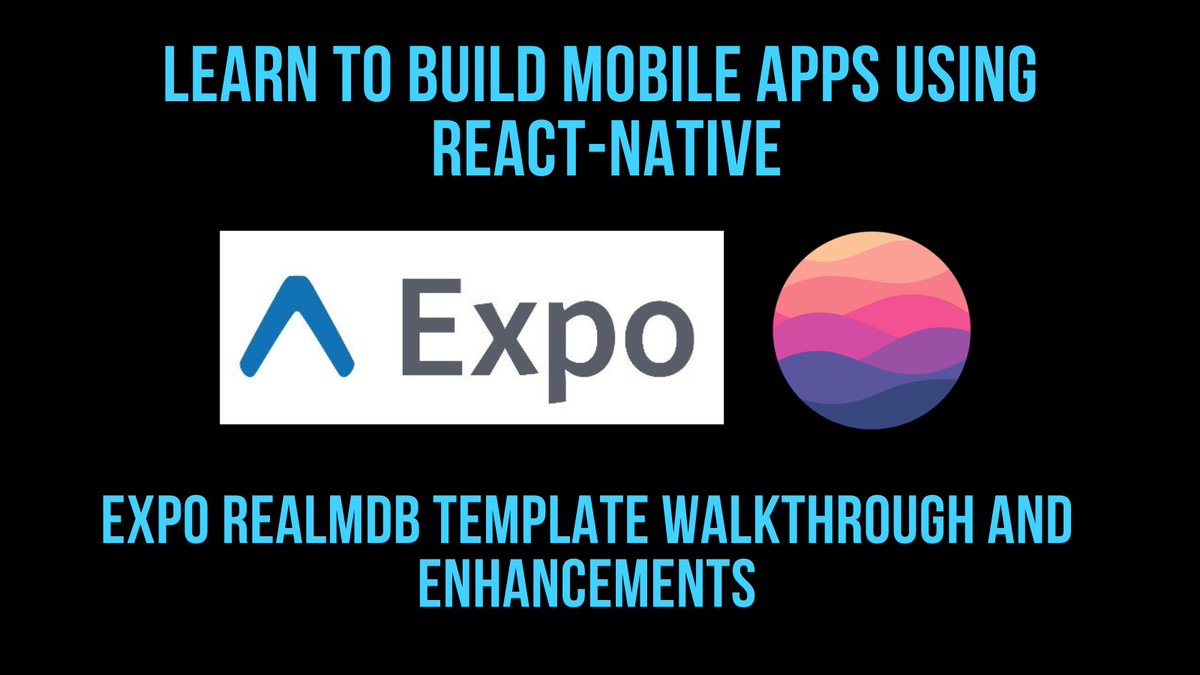 LEARN TO BUILD MOBILE APPS USING REACT-NATIVE

Expo

EXPO REALMDB TEMPLATE WALKTHROUGH AND ENHANCEMENTS